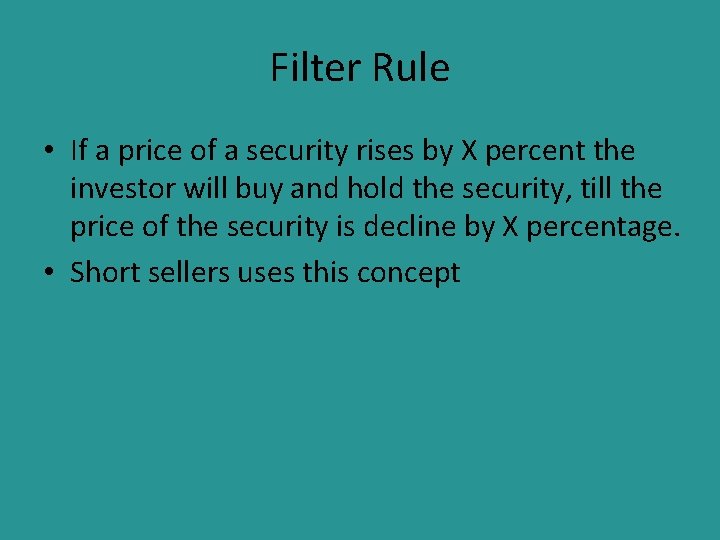 Filter Rule

• If a price of a security rises by X percent the investor will buy and hold the security, till the price of the security is decline by X percentage.
• Short sellers uses this concept